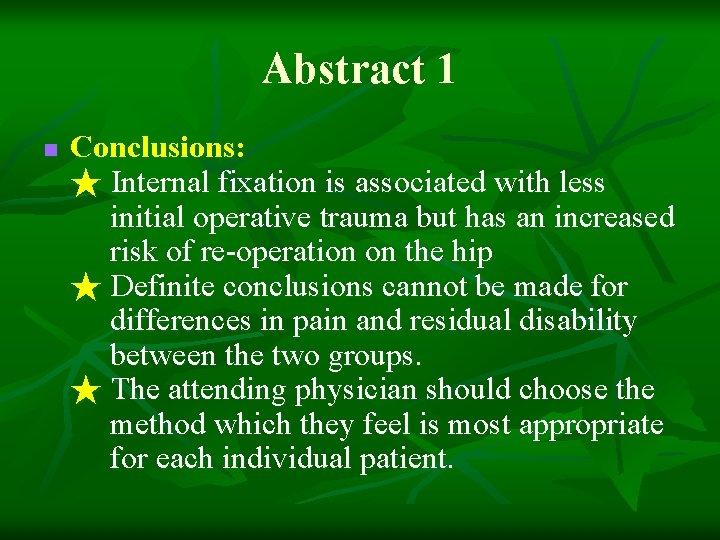 Abstract 1

Conclusions:

★ Internal fixation is associated with less initial operative trauma but has an increased risk of re-operation on the hip

★ Definite conclusions cannot be made for differences in pain and residual disability between the two groups.

★ The attending physician should choose the method which they feel is most appropriate for each individual patient.